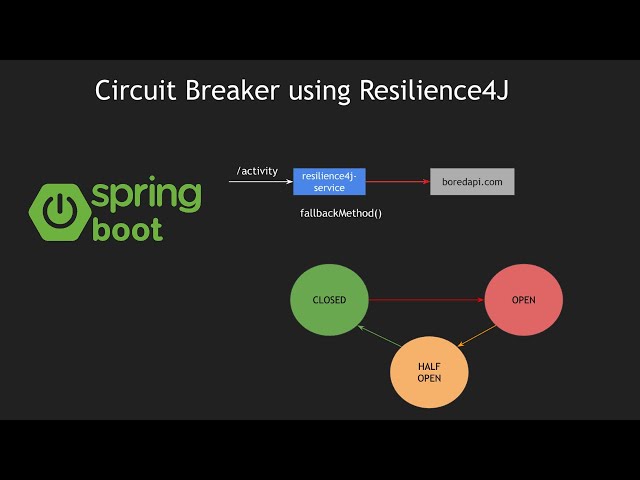 Circuit Breaker using Resilience4J

spring boot

/activity

resilience4j-service

boredapi.com

fallbackMethod()

CLOSED

OPEN

HALF OPEN